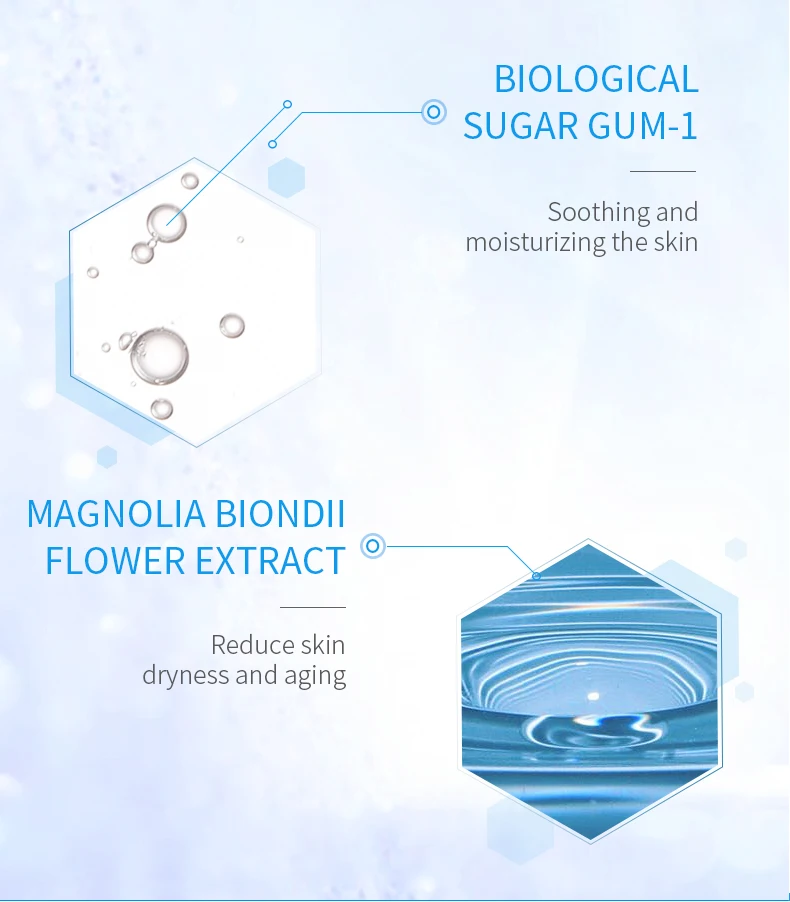 BIOLOGICAL SUGAR GUM-1

Soothing and moisturizing the skin

MAGNOLIA BIONDII FLOWER EXTRACT

Reduce skin dryness and aging